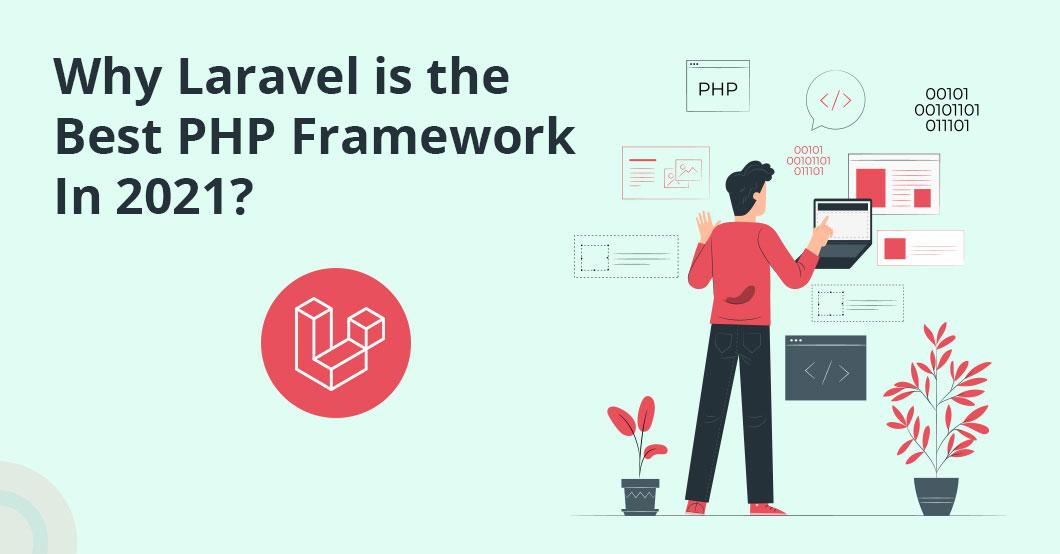 Why Laravel is the Best PHP Framework In 2021?

PHP

</>

00101
00101101
011101

00101
00101101
011101

</>